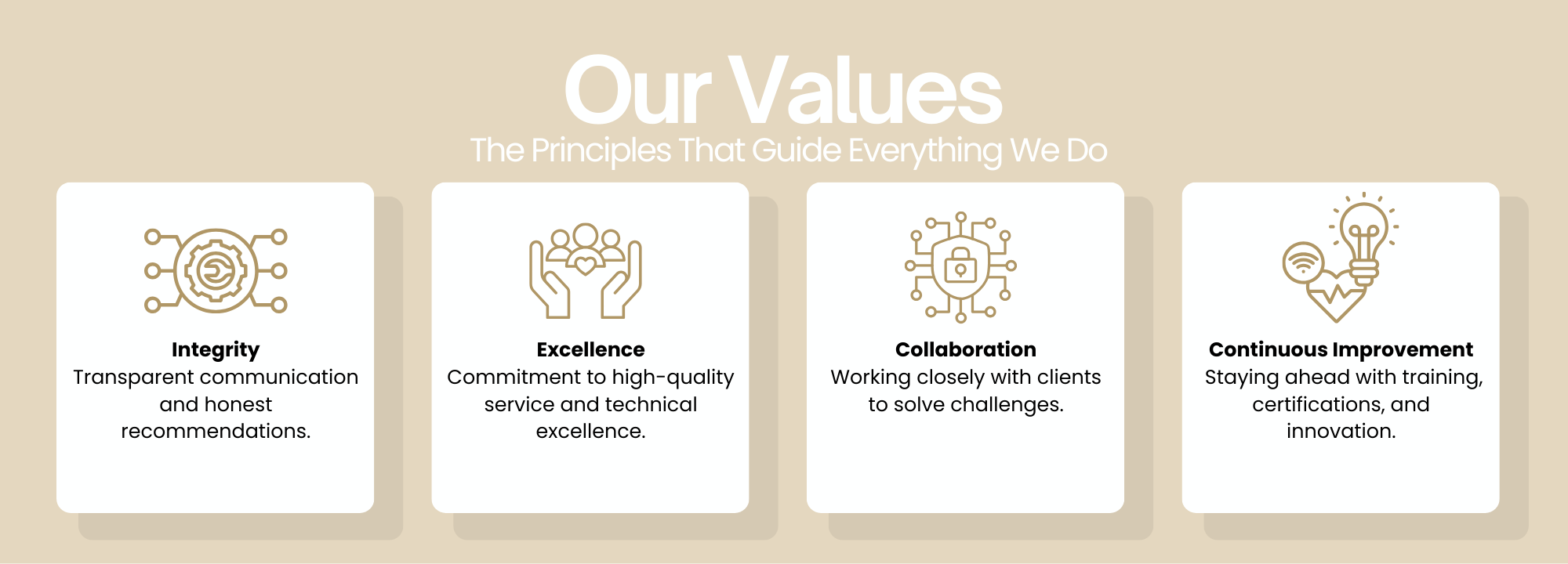 Our Values
The Principles That Guide Everything We Do

Integrity
Transparent communication and honest recommendations.

Excellence
Commitment to high-quality service and technical excellence.

Collaboration
Working closely with clients to solve challenges.

Continuous Improvement
Staying ahead with training, certifications, and innovation.